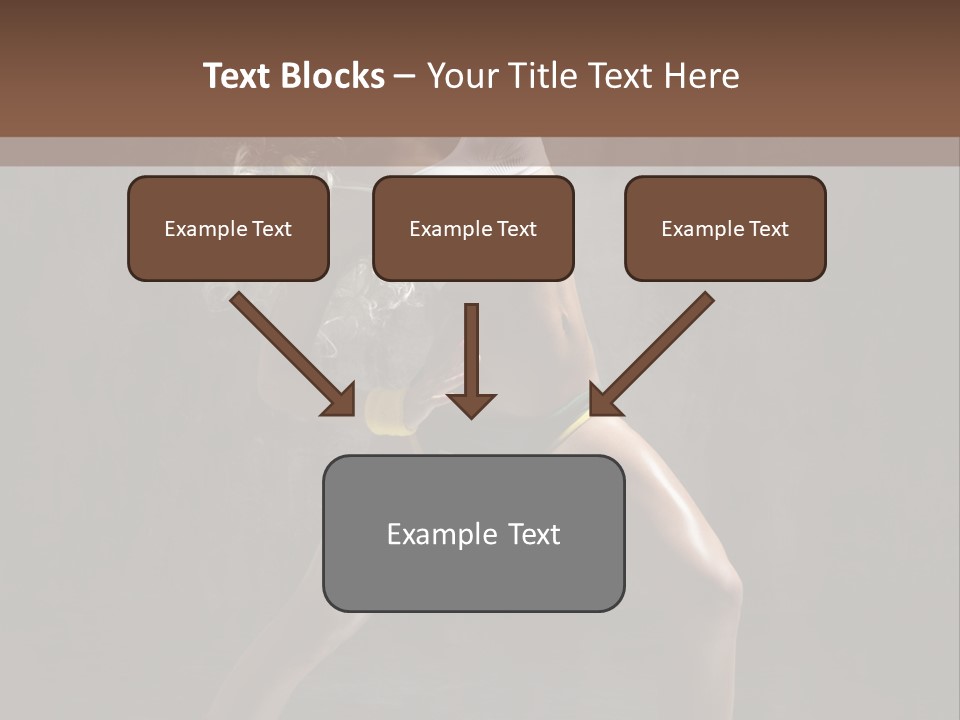 Text Blocks – Your Title Text Here

Example Text

Example Text

Example Text

Example Text